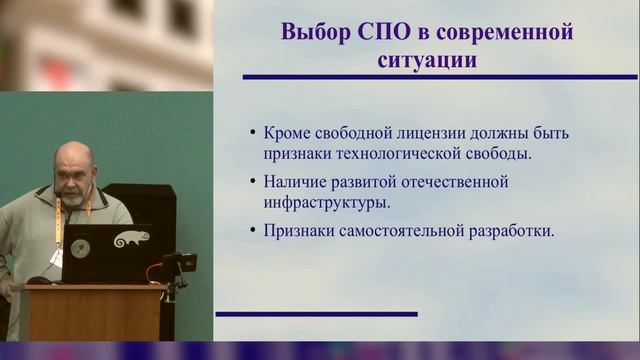 Выбор СПО в современной ситуации

• Кроме свободной лицензии должны быть признаки технологической свободы.

• Наличие развитой отечественной инфраструктуры.

• Признаки самостоятельной разработки.